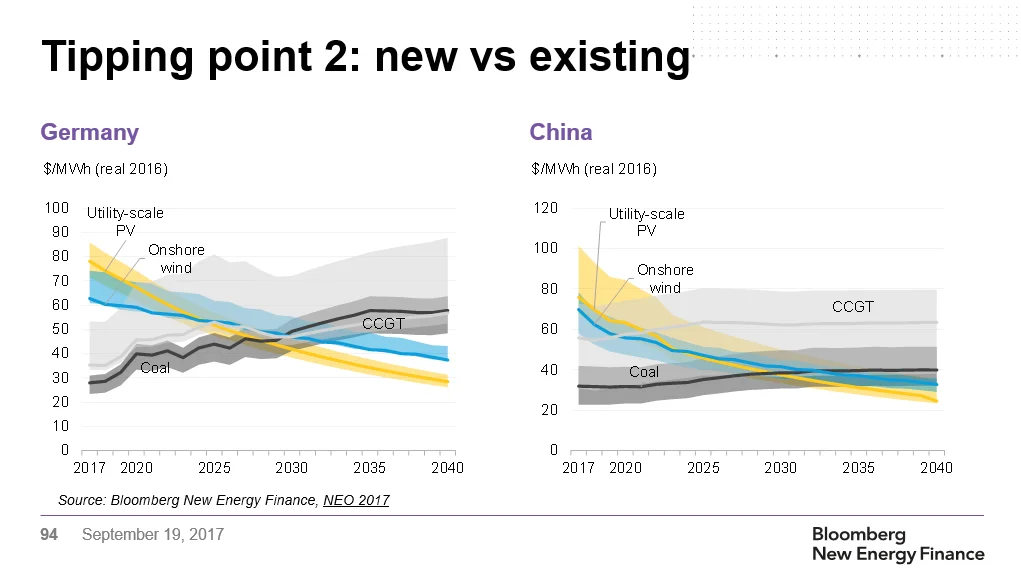 Tipping point 2: new vs existing

Germany

$/MWh (real 2016)

100
90
80
70
60
50
40
30
20
10
0

Utility-scale PV
Onshore wind
CCGT
Coal

2017 2020 2025 2030 2035 2040

China

$/MWh (real 2016)

120
100
80
60
40
20
0

Utility-scale PV
Onshore wind
CCGT
Coal

2017 2020 2025 2030 2035 2040

Source: Bloomberg New Energy Finance, NEO 2017

94 September 19, 2017

Bloomberg
New Energy Finance